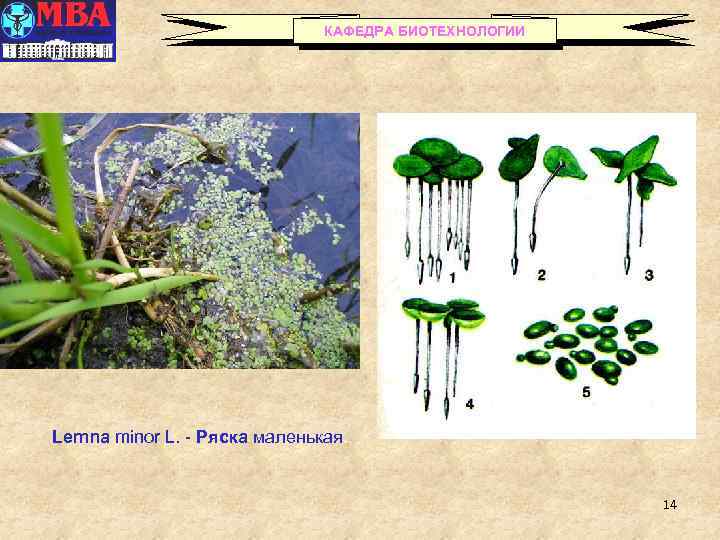 МВА

КАФЕДРА БИОТЕХНОЛОГИИ

1
2
3
4
5

Lemna minor L. - Ряска маленькая

14